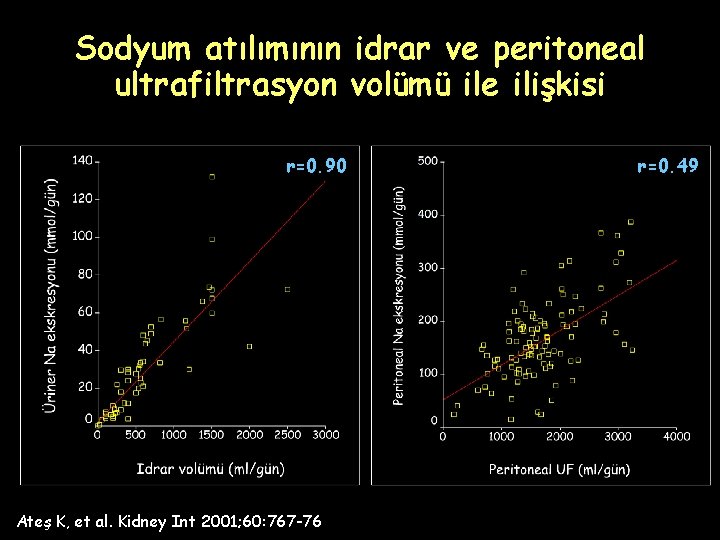 Sodyum atılımının idrar ve peritoneal ultrafiltrasyon volümü ile ilişkisi

r=0.90

Üriner Na ekskresyonu (mmol/gün)

140
120
100
80
60
40
20
0

0 500 1000 1500 2000 2500 3000

Idrar volümü (ml/gün)

r=0.49

Peritoneal Na ekskresyonu (mmol/gün)

500
400
300
200
100
0

0 1000 2000 3000 4000

Peritoneal UF (ml/gün)

Ateş K, et al. Kidney Int 2001;60:767-76